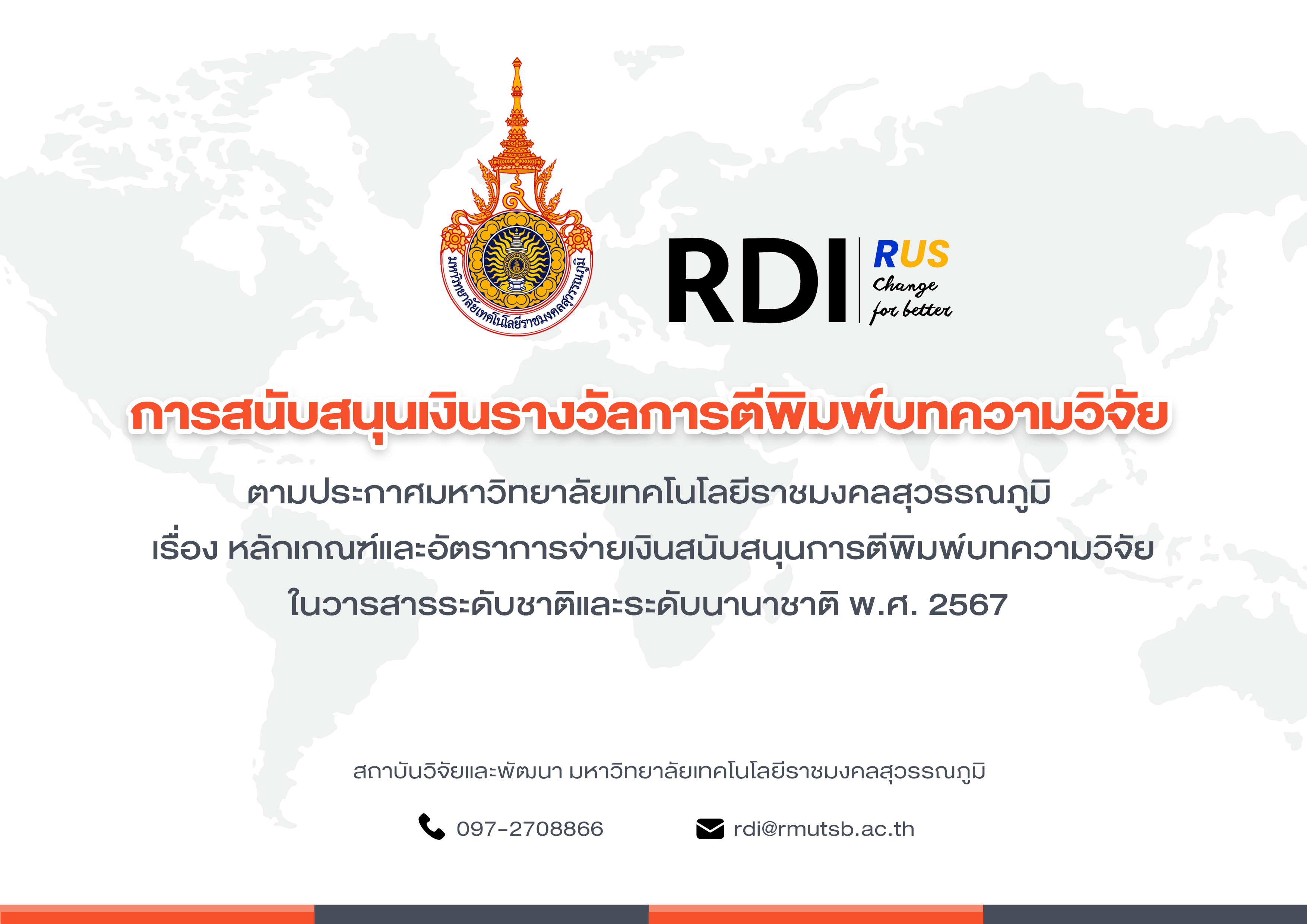 มหาวิทยาลัยเทคโนโลยีราชมงคลสุวรรณภูมิ

RDI RUS Change for better

การสนับสนุนเงินรางวัลการตีพิมพ์บทความวิจัย

ตามประกาศมหาวิทยาลัยเทคโนโลยีราชมงคลสุวรรณภูมิ
เรื่อง หลักเกณฑ์และอัตราการจ่ายเงินสนับสนุนการตีพิมพ์บทความวิจัย
ในวารสารระดับชาติและระดับนานาชาติ พ.ศ. 2567

สถาบันวิจัยและพัฒนา มหาวิทยาลัยเทคโนโลยีราชมงคลสุวรรณภูมิ

097-2708866 rdi@rmutsb.ac.th